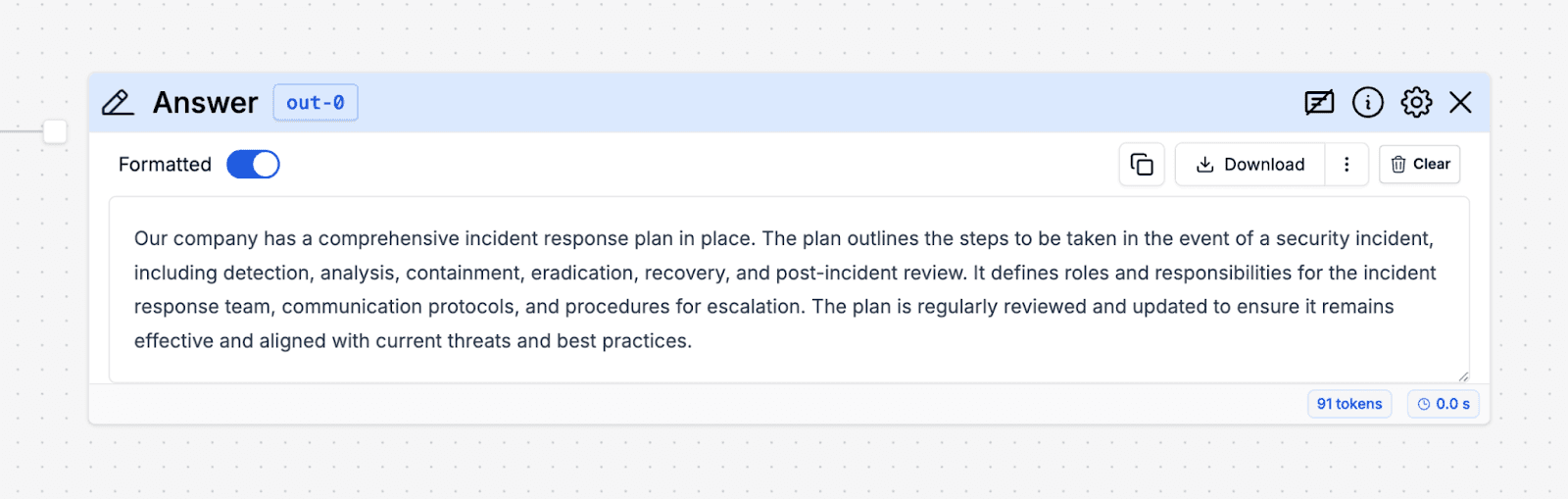 Answer out-0

Formatted

Download

Clear

Our company has a comprehensive incident response plan in place. The plan outlines the steps to be taken in the event of a security incident, including detection, analysis, containment, eradication, recovery, and post-incident review. It defines roles and responsibilities for the incident response team, communication protocols, and procedures for escalation. The plan is regularly reviewed and updated to ensure it remains effective and aligned with current threats and best practices.

91 tokens

0.0 s